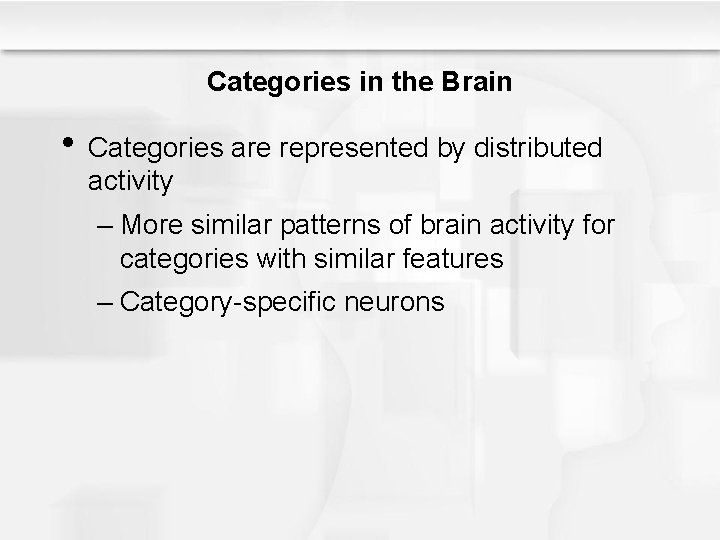 Categories in the Brain

• Categories are represented by distributed activity

– More similar patterns of brain activity for categories with similar features

– Category-specific neurons